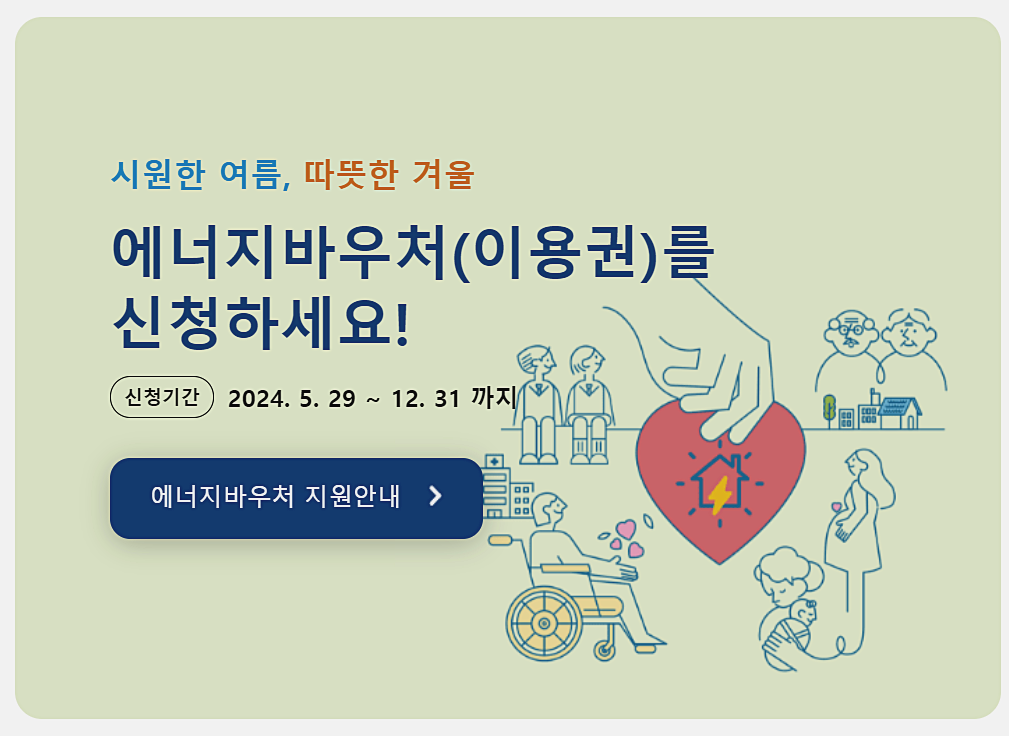 시원한 여름, 따뜻한 겨울

에너지바우처(이용권)를 신청하세요!

신청기간 2024. 5. 29 ~ 12. 31 까지

에너지바우처 지원안내 >